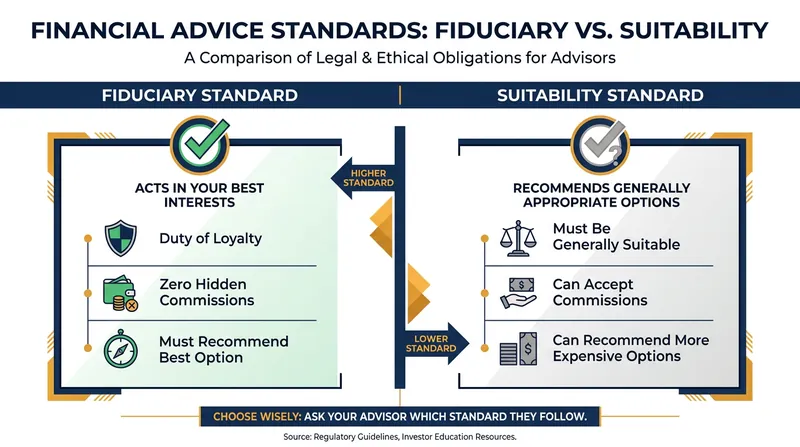 FINANCIAL ADVICE STANDARDS: FIDUCIARY VS. SUITABILITY
A Comparison of Legal & Ethical Obligations for Advisors

FIDUCIARY STANDARD

ACTS IN YOUR BEST INTERESTS

Duty of Loyalty

Zero Hidden Commissions

Must Recommend Best Option

HIGHER STANDARD

LOWER STANDARD

SUITABILITY STANDARD

RECOMMENDS GENERALLY APPROPRIATE OPTIONS

Must Be Generally Suitable

Can Accept Commissions

Can Recommend More Expensive Options

CHOOSE WISELY: ASK YOUR ADVISOR WHICH STANDARD THEY FOLLOW.

Source: Regulatory Guidelines, Investor Education Resources.